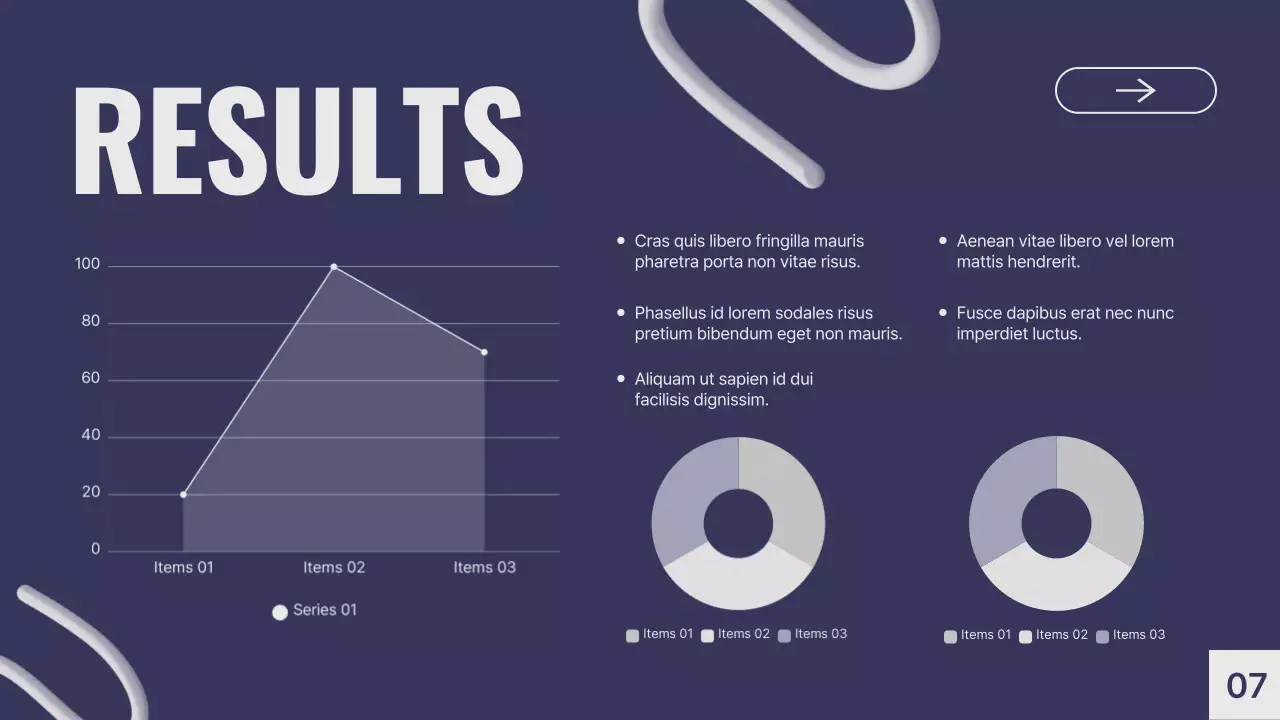 RESULTS

100
80
60
40
20
0
Items 01
Items 02
Items 03
Series 01

- Cras quis libero fringilla mauris pharetra porta non vitae risus.
- Phasellus id lorem sodales risus pretium bibendum eget non mauris.
- Aliquam ut sapien id dui facilisis dignissim.

- Aenean vitae libero vel lorem mattis hendrerit.
- Fusce dapibus erat nec nunc imperdiet luctus.

Items 01 Items 02 Items 03

Items 01 Items 02 Items 03

07